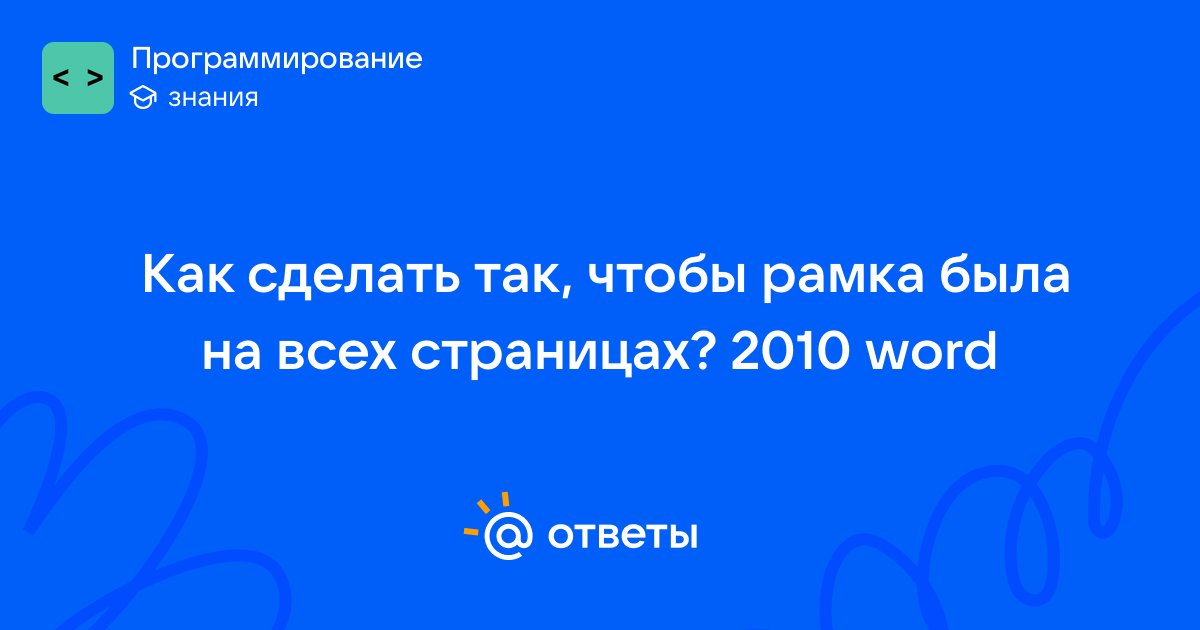 < >

Программирование

знания

Как сделать так, чтобы рамка была на всех страницах? 2010 word

@ ответы